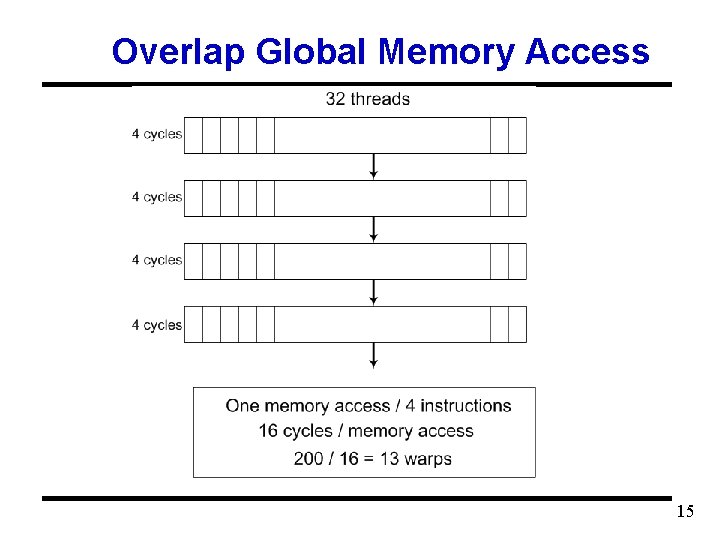 Overlap Global Memory Access

32 threads

4 cycles

4 cycles

4 cycles

4 cycles

One memory access / 4 instructions
16 cycles / memory access
200 / 16 = 13 warps

15